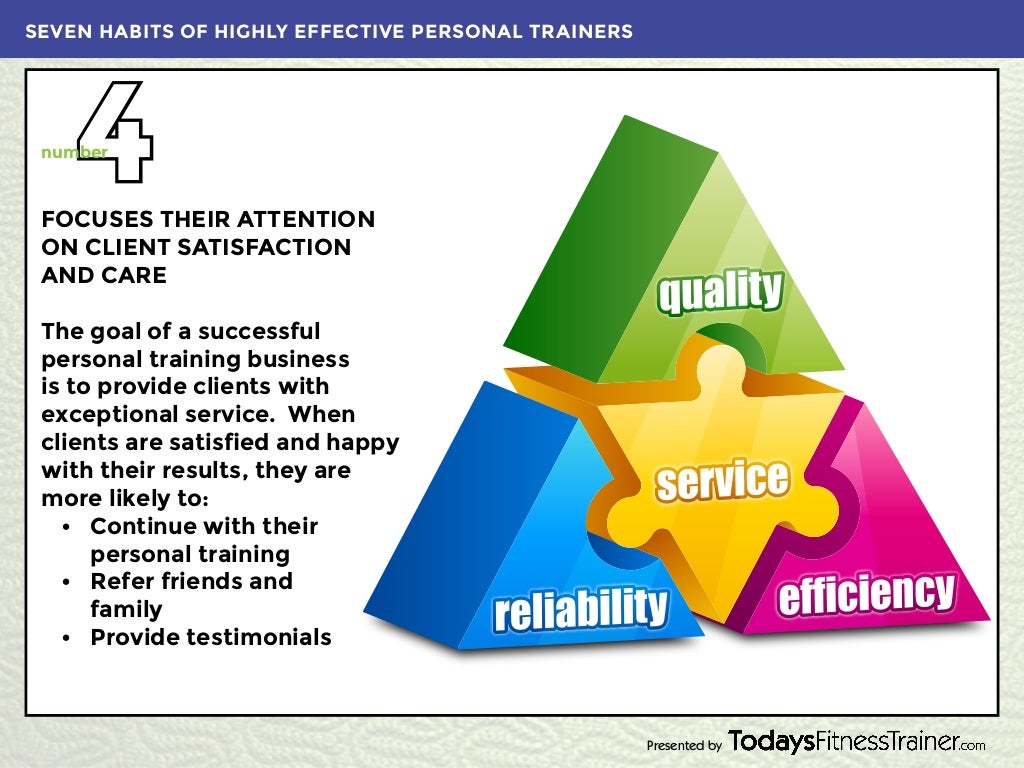 SEVEN HABITS OF HIGHLY EFFECTIVE PERSONAL TRAINERS

number 4

FOCUSES THEIR ATTENTION ON CLIENT SATISFACTION AND CARE

The goal of a successful personal training business is to provide clients with exceptional service. When clients are satisfied and happy with their results, they are more likely to:
• Continue with their personal training
• Refer friends and family
• Provide testimonials

quality
service
reliability
efficiency

Presented by TodaysFitnessTrainer.com